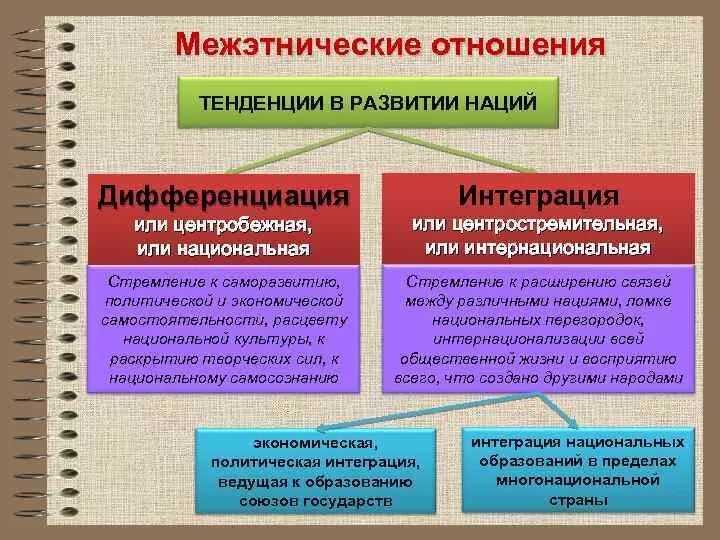 Межэтнические отношения

ТЕНДЕНЦИИ В РАЗВИТИИ НАЦИЙ

Дифференциация
или центробежная,
или национальная

Стремление к саморазвитию, политической и экономической самостоятельности, расцвету национальной культуры, к раскрытию творческих сил, к национальному самосознанию

Интеграция
или центростремительная,
или интернациональная

Стремление к расширению связей между различными нациями, ломке национальных перегородок, интернационализации всей общественной жизни и восприятию всего, что создано другими народами

экономическая, политическая интеграция, ведущая к образованию союзов государств

интеграция национальных образований в пределах многонациональной страны